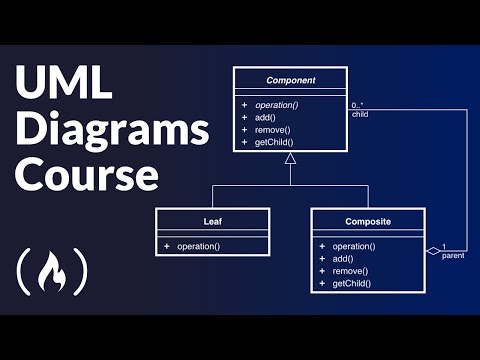 UML Diagrams Course

Component

+ operation()
+ add()
+ remove()
+ getChild()

0..*
child

Leaf

+ operation()

Composite

+ operation()
+ add()
+ remove()
+ getChild()

1
parent